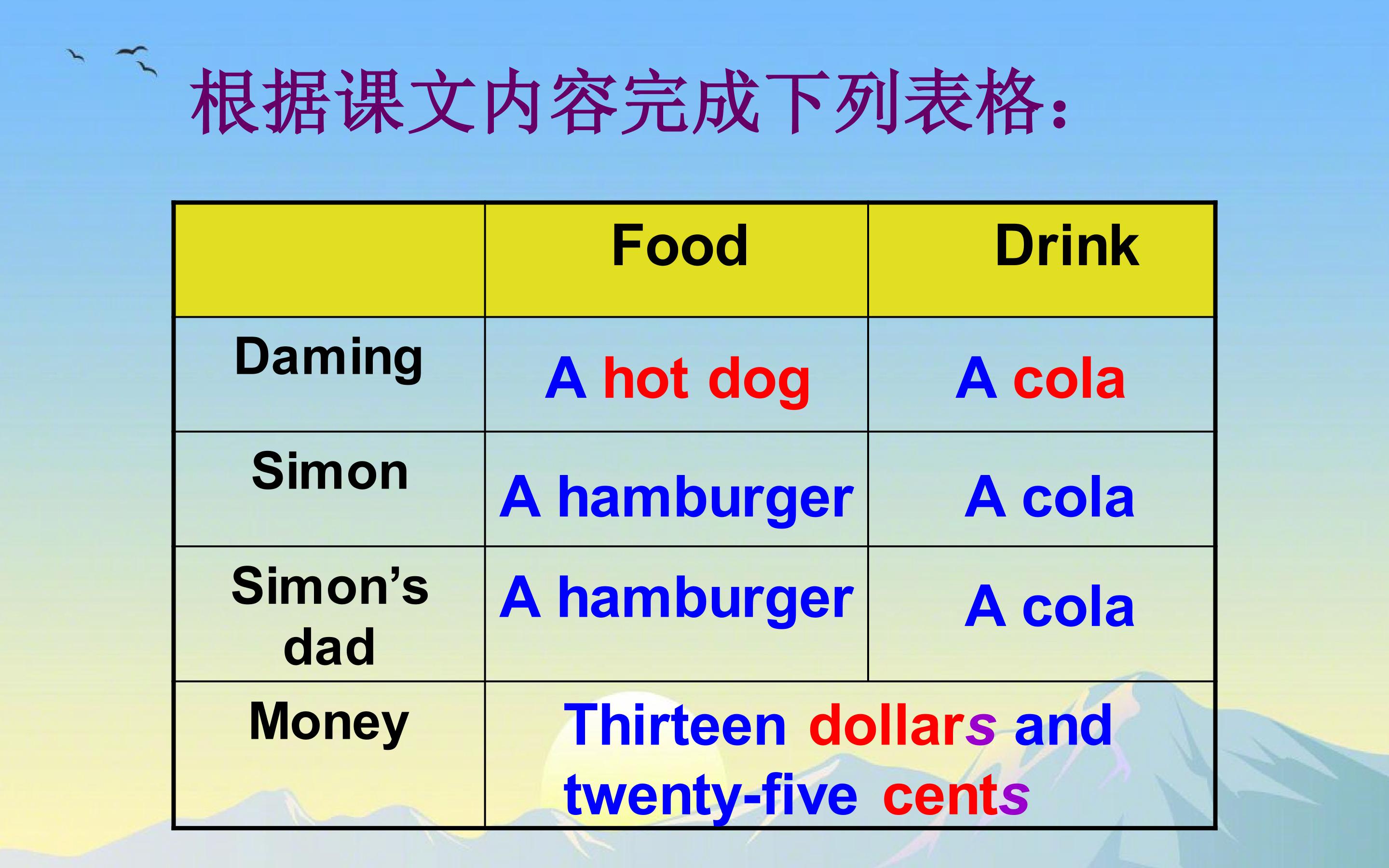 根据课文内容完成下列表格：

| | Food | Drink |
|---|---|---|
| Daming | A hot dog | A cola |
| Simon | A hamburger | A cola |
| Simon’s dad | A hamburger | A cola |
| Money | Thirteen dollars and twenty-five cents | |